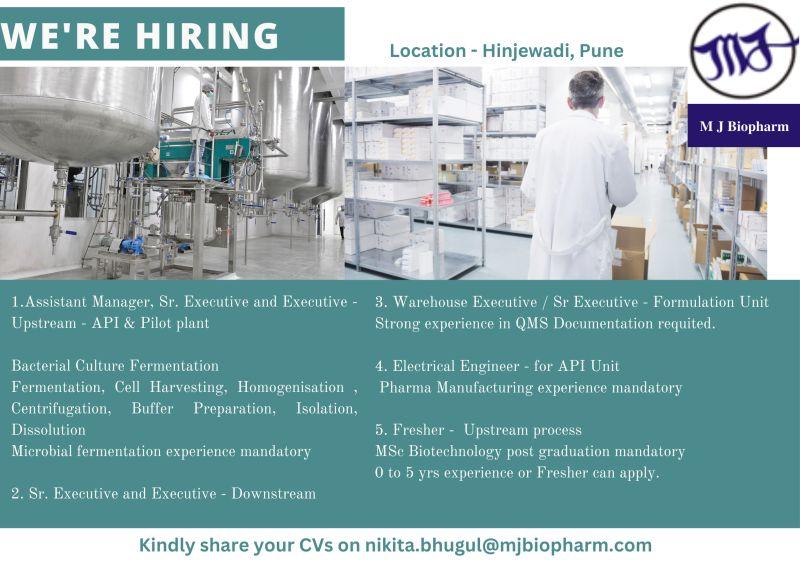 WE'RE HIRING

Location - Hinjewadi, Pune

MJ

M J Biopharm

1.Assistant Manager, Sr. Executive and Executive - Upstream - API & Pilot plant

Bacterial Culture Fermentation
Fermentation, Cell Harvesting, Homogenisation , Centrifugation, Buffer Preparation, Isolation, Dissolution
Microbial fermentation experience mandatory

2. Sr. Executive and Executive - Downstream

3. Warehouse Executive / Sr Executive - Formulation Unit
Strong experience in QMS Documentation requited.

4. Electrical Engineer - for API Unit
Pharma Manufacturing experience mandatory

5. Fresher - Upstream process
MSc Biotechnology post graduation mandatory
0 to 5 yrs experience or Fresher can apply.

Kindly share your CVs on nikita.bhugul@mjbiopharm.com